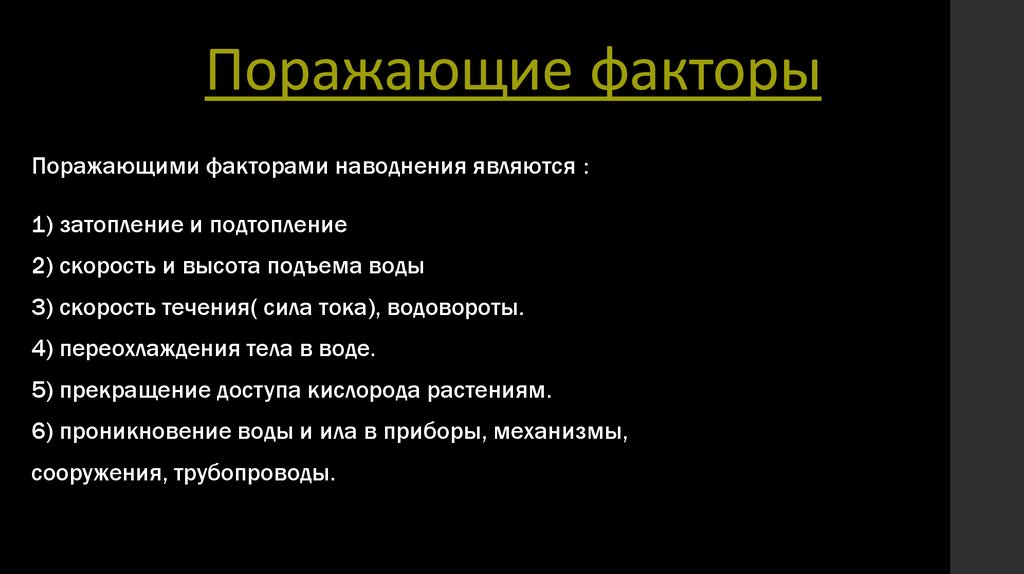 Поражающие факторы

Поражающими факторами наводнения являются :

1) затопление и подтопление

2) скорость и высота подъема воды

3) скорость течения( сила тока), водовороты.

4) переохлаждения тела в воде.

5) прекращение доступа кислорода растениям.

6) проникновение воды и ила в приборы, механизмы, сооружения, трубопроводы.